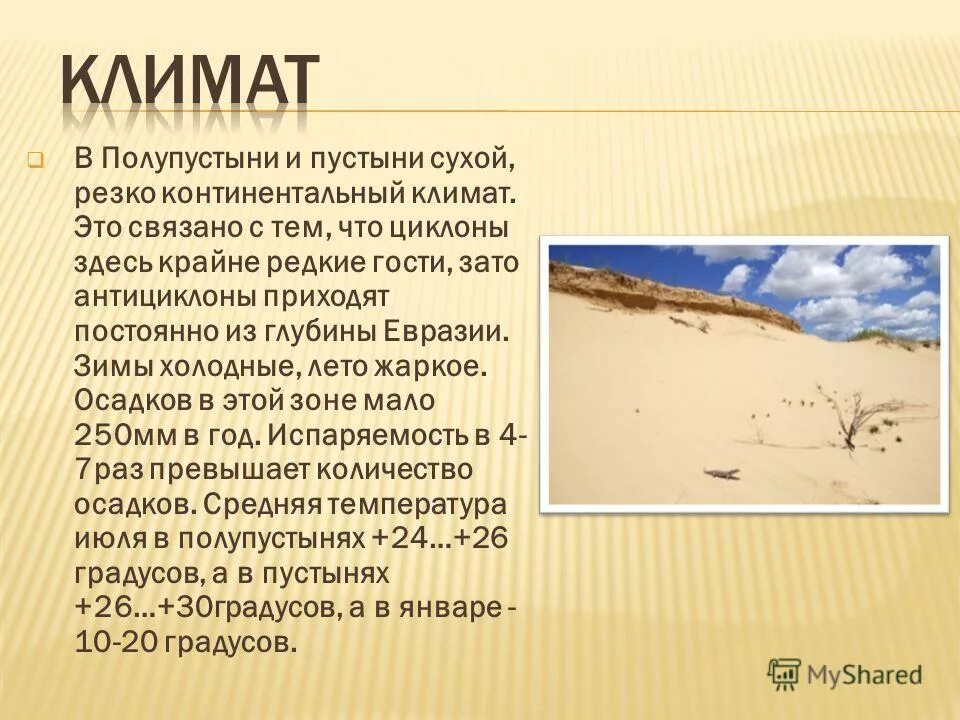 КЛИМАТ

В Полупустыни и пустыни сухой, резко континентальный климат. Это связано с тем, что циклоны здесь крайне редкие гости, зато антициклоны приходят постоянно из глубины Евразии. Зимы холодные, лето жаркое. Осадков в этой зоне мало 250мм в год. Испаряемость в 4-7раз превышает количество осадков. Средняя температура июля в полупустынях +24…+26 градусов, а в пустынях +26…+30градусов, а в январе -10-20 градусов.

MyShared